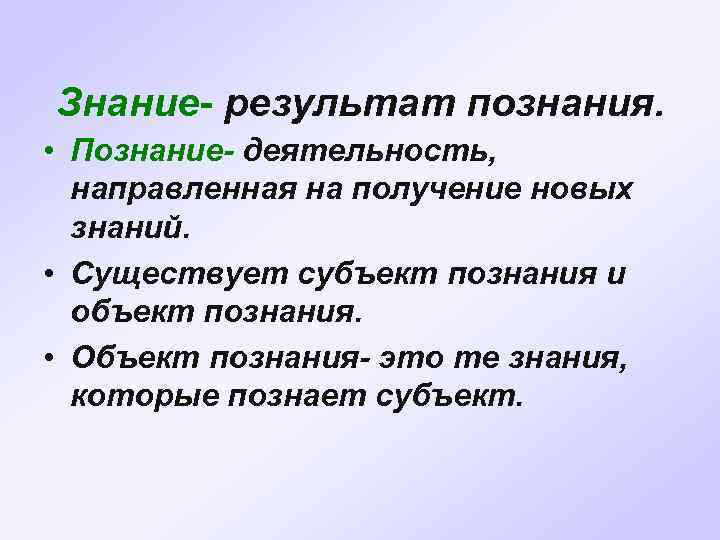 Знание- результат познания.

• Познание- деятельность, направленная на получение новых знаний.

• Существует субъект познания и объект познания.

• Объект познания- это те знания, которые познает субъект.